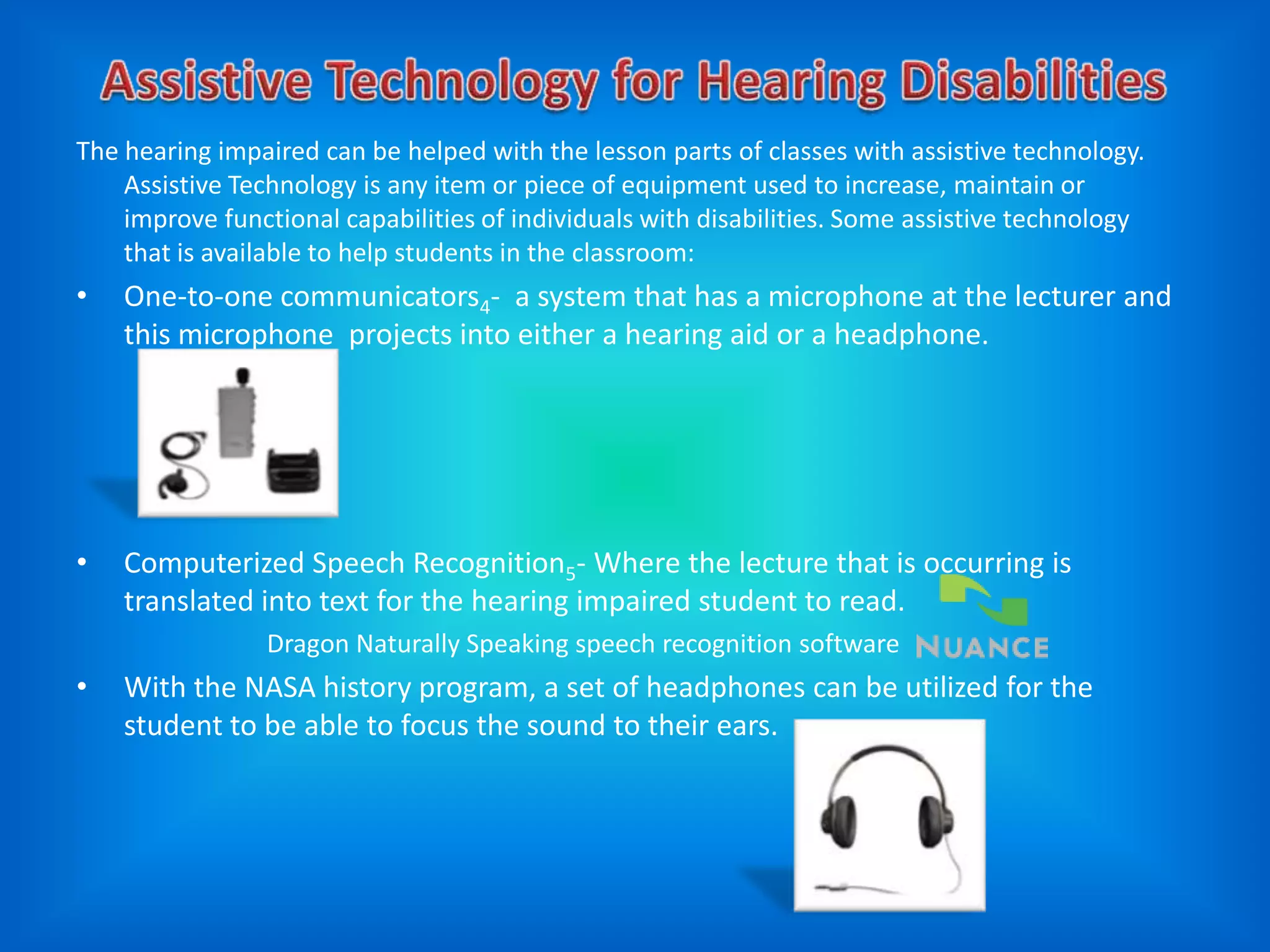 Assistive Technology for Hearing Disabilities

The hearing impaired can be helped with the lesson parts of classes with assistive technology. Assistive Technology is any item or piece of equipment used to increase, maintain or improve functional capabilities of individuals with disabilities. Some assistive technology that is available to help students in the classroom:

• One-to-one communicators$_4$- a system that has a microphone at the lecturer and this microphone projects into either a hearing aid or a headphone.

• Computerized Speech Recognition$_5$- Where the lecture that is occurring is translated into text for the hearing impaired student to read.

Dragon Naturally Speaking speech recognition software NUANCE

• With the NASA history program, a set of headphones can be utilized for the student to be able to focus the sound to their ears.